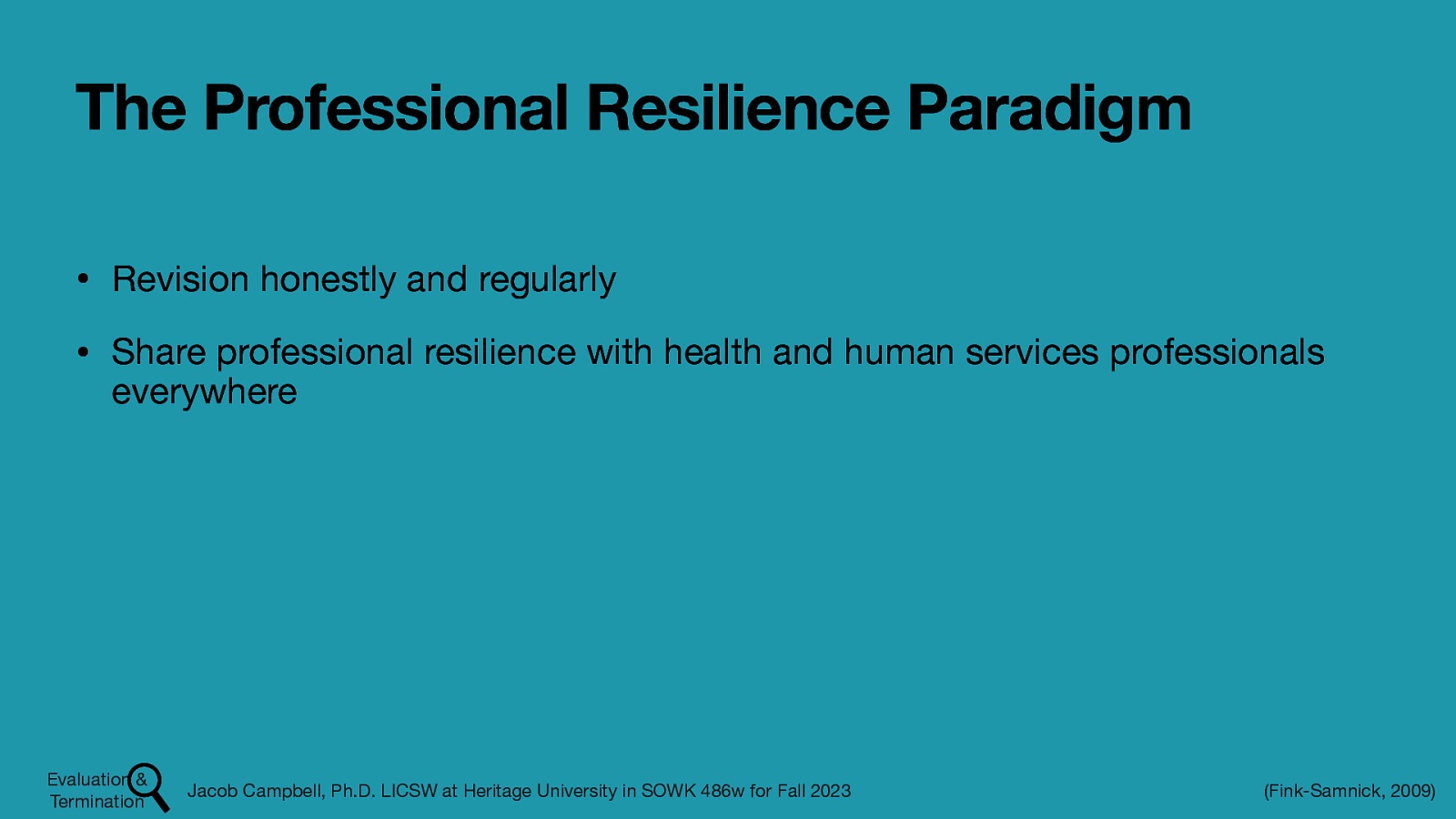 The Professional Resilience Paradigm

• Revision honestly and regularly

• Share professional resilience with health and human services professionals everywhere

Evaluation & Termination

Jacob Campbell, Ph.D. LICSW at Heritage University in SOWK 486w for Fall 2023

(Fink-Samnick, 2009)